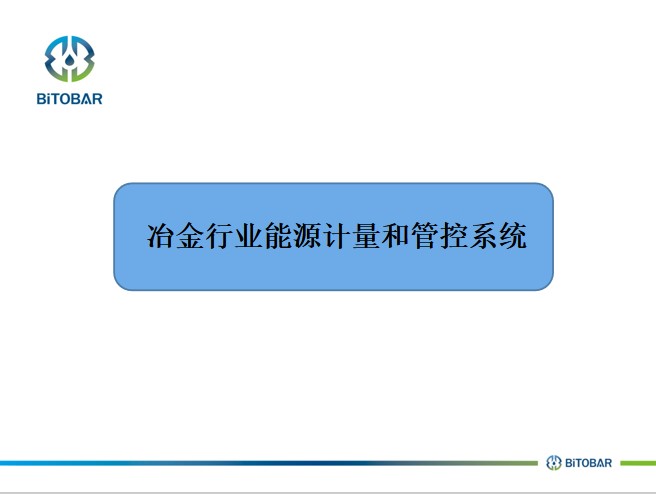 BiTOBAR

冶金行业能源计量和管控系统

BiTOBAR